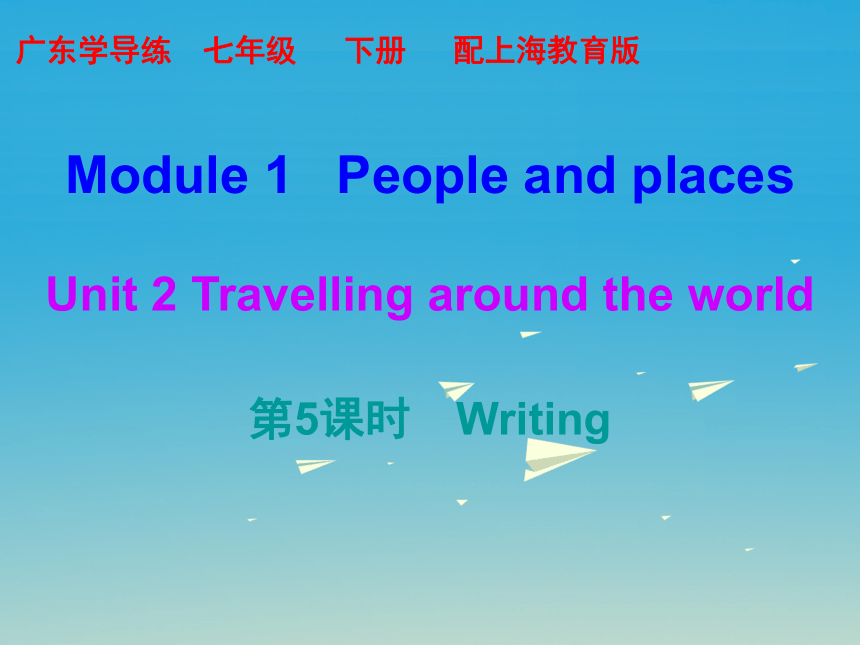 广东学导练　七年级　下册　配上海教育版

Module 1　People and places

Unit 2 Travelling around the world

第5课时　Writing